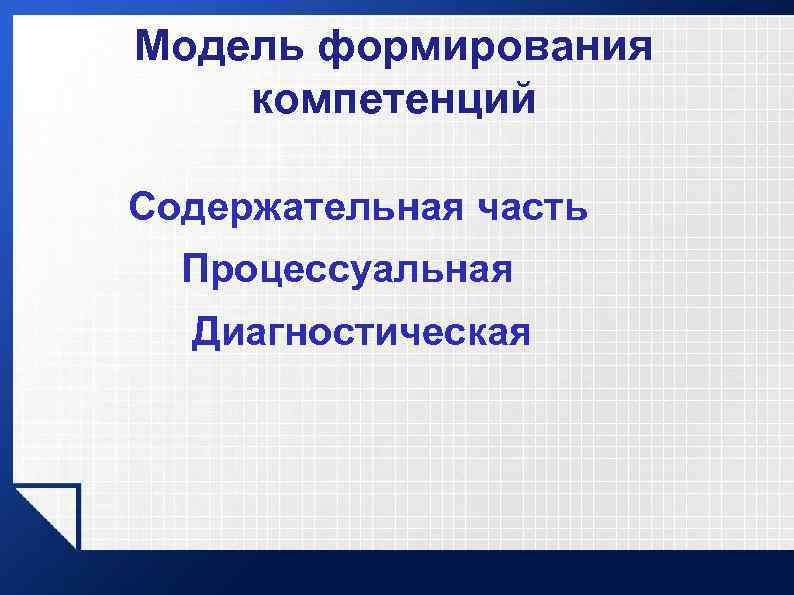 Модель формирования компетенций

Содержательная часть

Процессуальная

Диагностическая